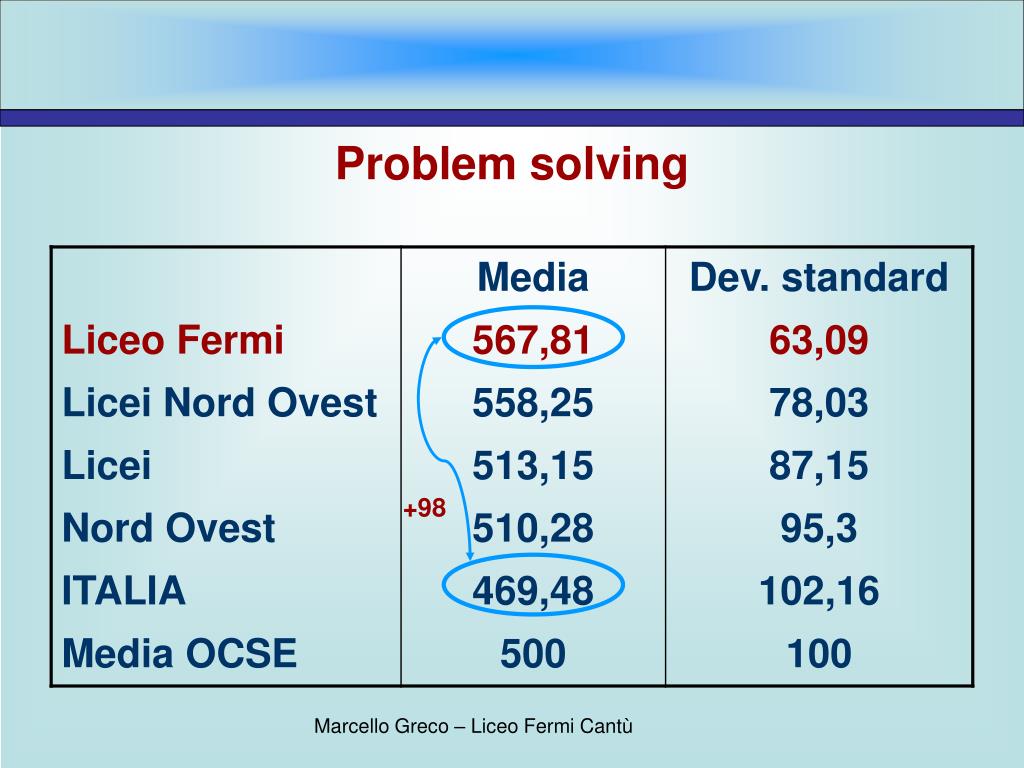 Problem solving

| | Media | Dev. standard |
|---|---|---|
| Liceo Fermi | 567,81 | 63,09 |
| Licei Nord Ovest | 558,25 | 78,03 |
| Licei | 513,15 | 87,15 |
| Nord Ovest | 510,28 | 95,3 |
| ITALIA | 469,48 | 102,16 |
| Media OCSE | 500 | 100 |

+98

Marcello Greco – Liceo Fermi Cantù